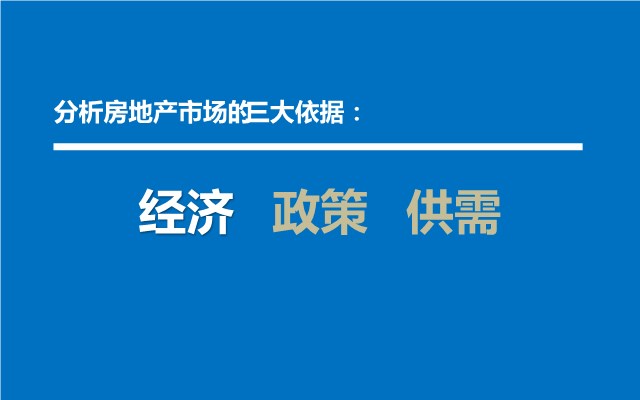 分析房地产市场的三大依据：

经济 政策 供需